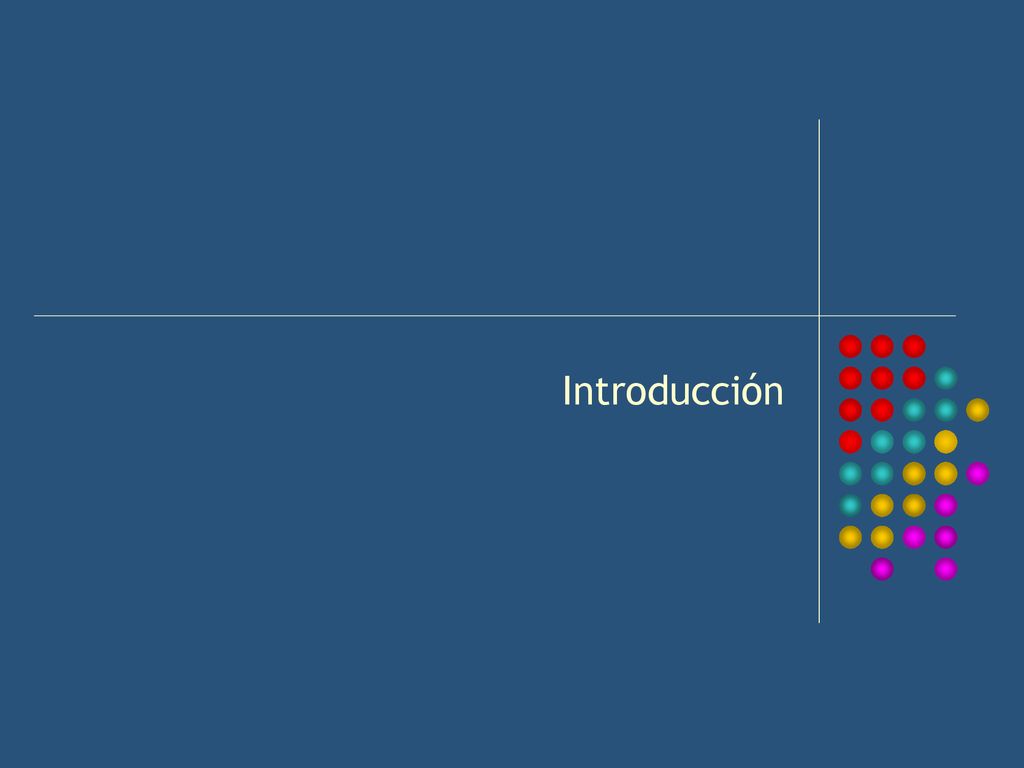 Introducción